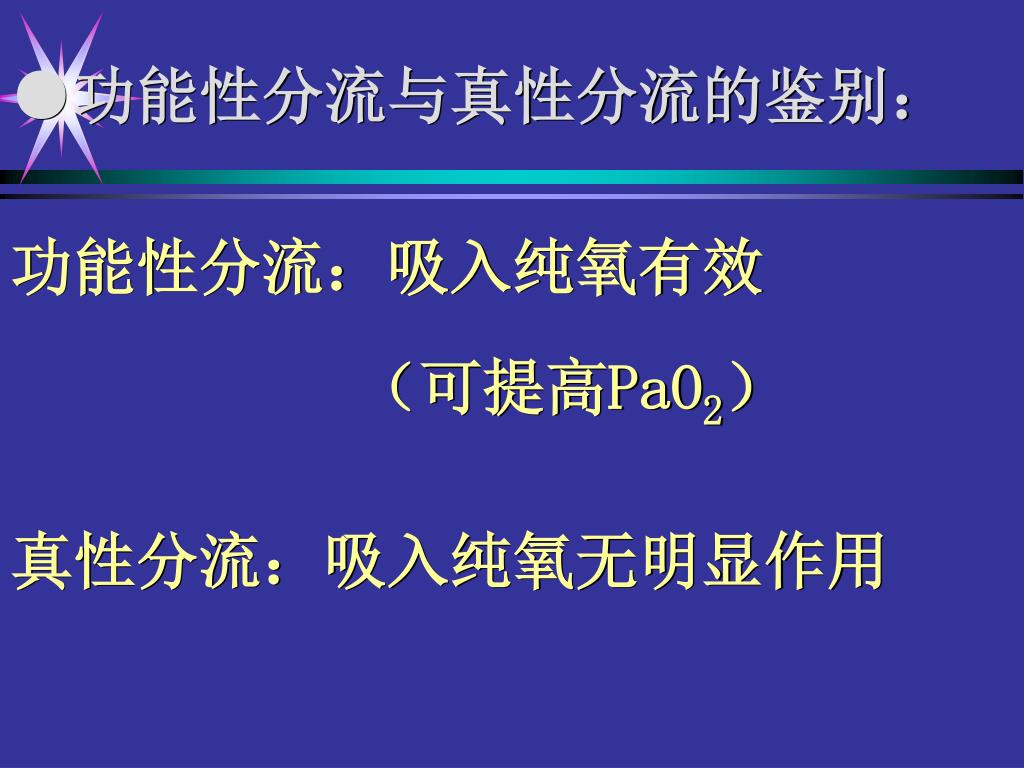 ●功能性分流与真性分流的鉴别：

功能性分流：吸入纯氧有效

（可提高$PaO_2$）

真性分流：吸入纯氧无明显作用